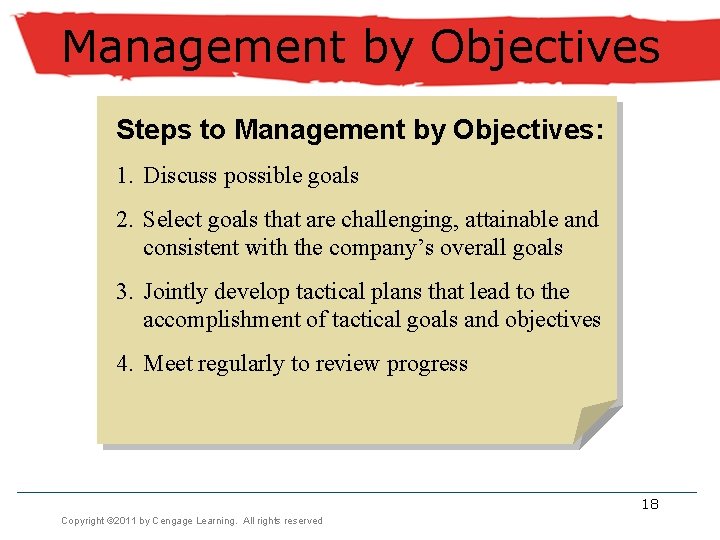 Management by Objectives

Steps to Management by Objectives:

1. Discuss possible goals

2. Select goals that are challenging, attainable and consistent with the company's overall goals

3. Jointly develop tactical plans that lead to the accomplishment of tactical goals and objectives

4. Meet regularly to review progress

18

Copyright ©2011 by Cengage Learning. All rights reserved